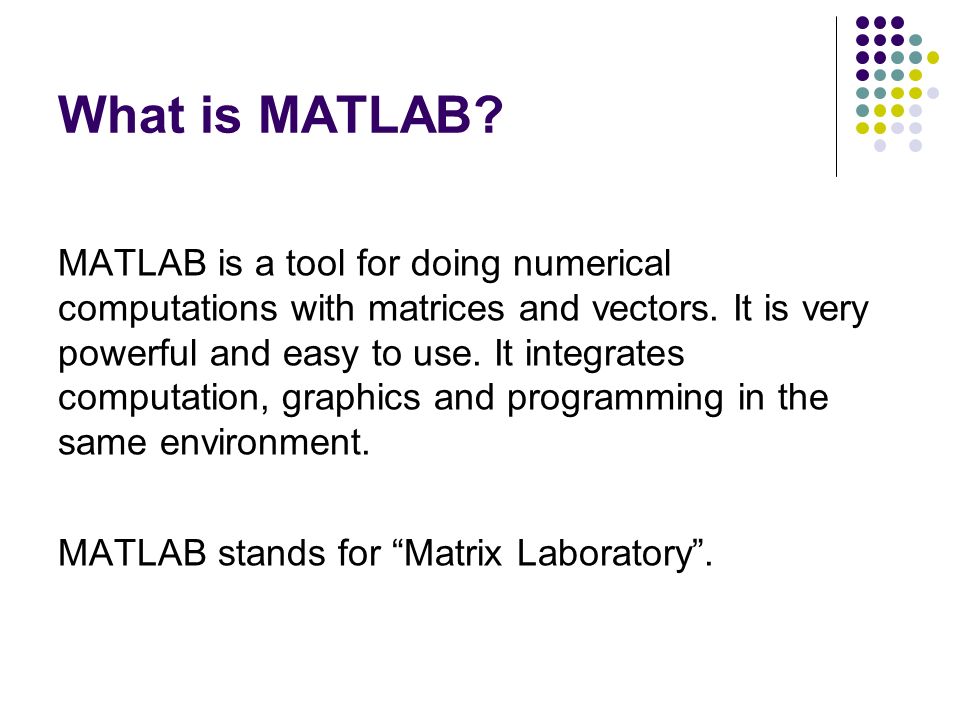 What is MATLAB?

MATLAB is a tool for doing numerical computations with matrices and vectors. It is very powerful and easy to use. It integrates computation, graphics and programming in the same environment.

MATLAB stands for “Matrix Laboratory”.